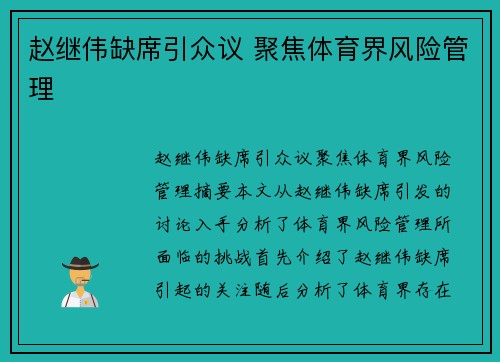 赵继伟缺席引众议 聚焦体育界风险管理

赵继伟缺席引众议聚焦体育界风险管理摘要本文从赵继伟缺席引发的讨论入手分析了体育界风险管理所面临的挑战首先介绍了赵继伟缺席引起的关注随后分析了体育界存在